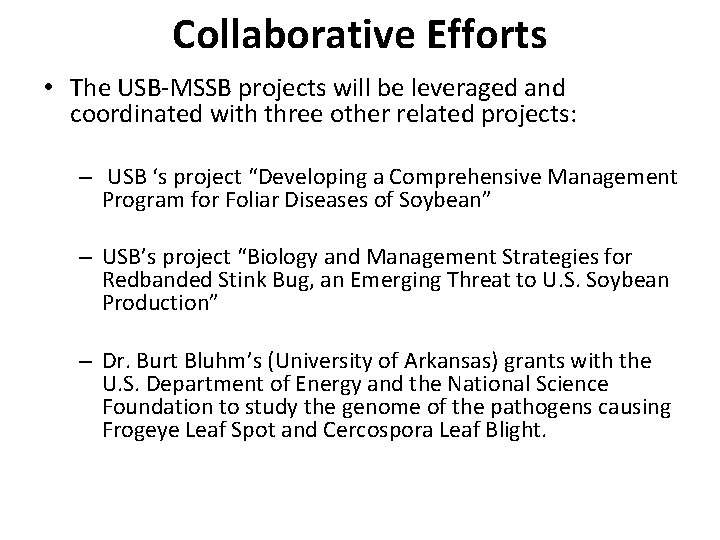 Collaborative Efforts

• The USB-MSSB projects will be leveraged and coordinated with three other related projects:

– USB ‘s project “Developing a Comprehensive Management Program for Foliar Diseases of Soybean”

– USB’s project “Biology and Management Strategies for Redbanded Stink Bug, an Emerging Threat to U.S. Soybean Production”

– Dr. Burt Bluhm’s (University of Arkansas) grants with the U.S. Department of Energy and the National Science Foundation to study the genome of the pathogens causing Frogeye Leaf Spot and Cercospora Leaf Blight.